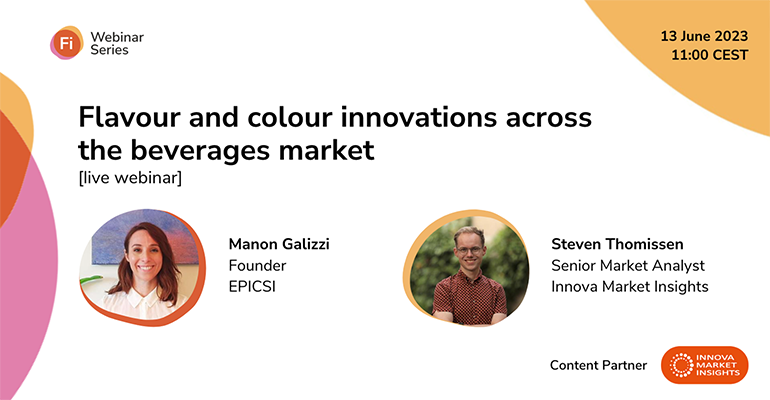 Fi Webinar Series

13 June 2023
11:00 CEST

Flavour and colour innovations across the beverages market
[live webinar]

Manon Galizzi
Founder
EPICSI

Steven Thomissen
Senior Market Analyst
Innova Market Insights

Content Partner INNOVA MARKET INSIGHTS